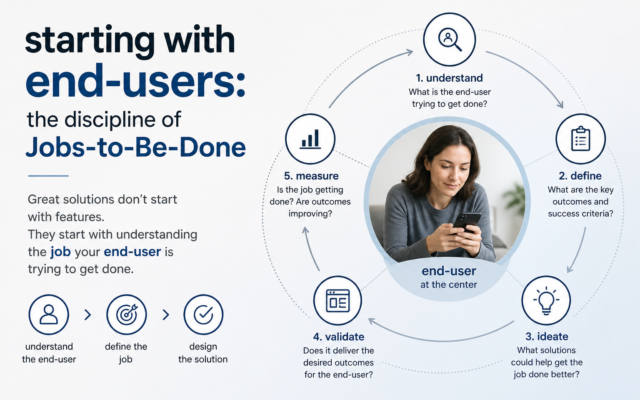 starting with end-users: the discipline of Jobs-to-Be-Done

Great solutions don't start with features. They start with understanding the job your end-user is trying to get done.

understand the end-user > define the job > design the solution

1. understand
What is the end-user trying to get done?

2. define
What are the key outcomes and success criteria?

3. ideate
What solutions could help get the job done better?

4. validate
Does it deliver the desired outcomes for the end-user?

5. measure
Is the job getting done? Are outcomes improving?

end-user
at the center